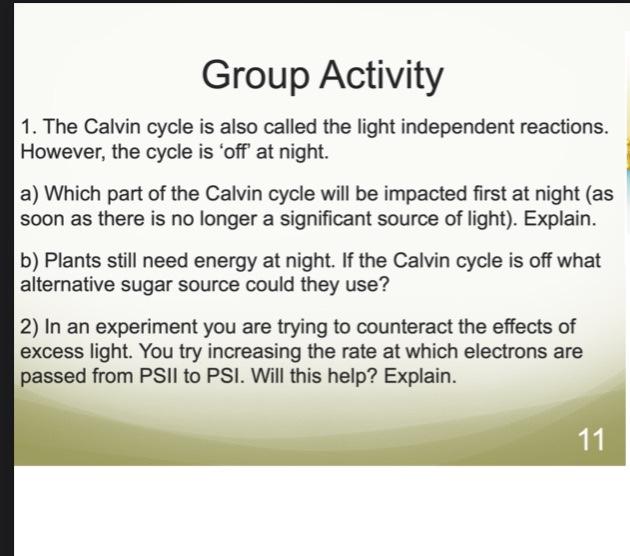 Group Activity

1. The Calvin cycle is also called the light independent reactions. However, the cycle is 'off' at night.

a) Which part of the Calvin cycle will be impacted first at night (as soon as there is no longer a significant source of light). Explain.

b) Plants still need energy at night. If the Calvin cycle is off what alternative sugar source could they use?

2) In an experiment you are trying to counteract the effects of excess light. You try increasing the rate at which electrons are passed from PSII to PSI. Will this help? Explain.

11